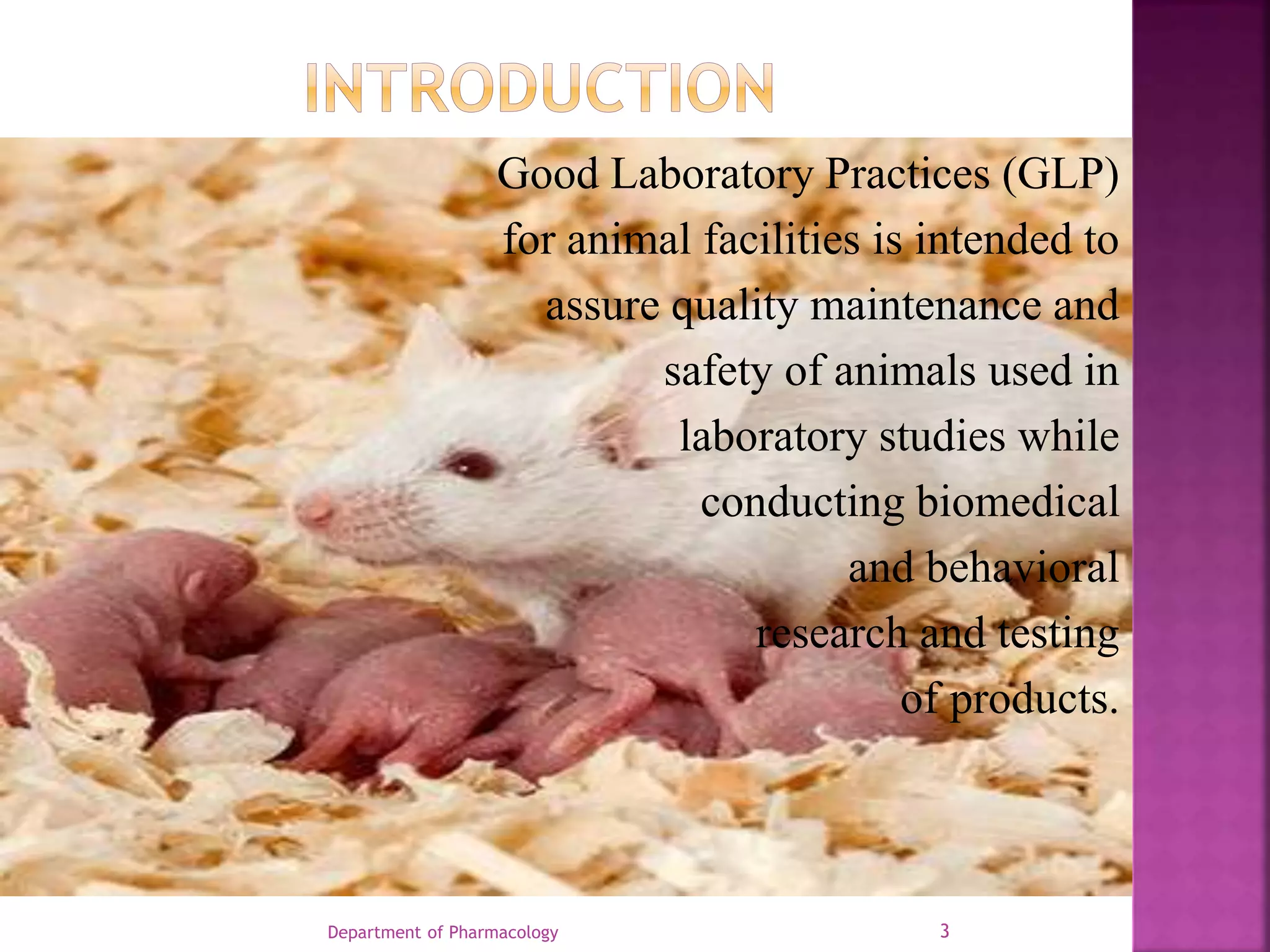 INTRODUCTION

Good Laboratory Practices (GLP) for animal facilities is intended to assure quality maintenance and safety of animals used in laboratory studies while conducting biomedical and behavioral research and testing of products.

Department of Pharmacology

3